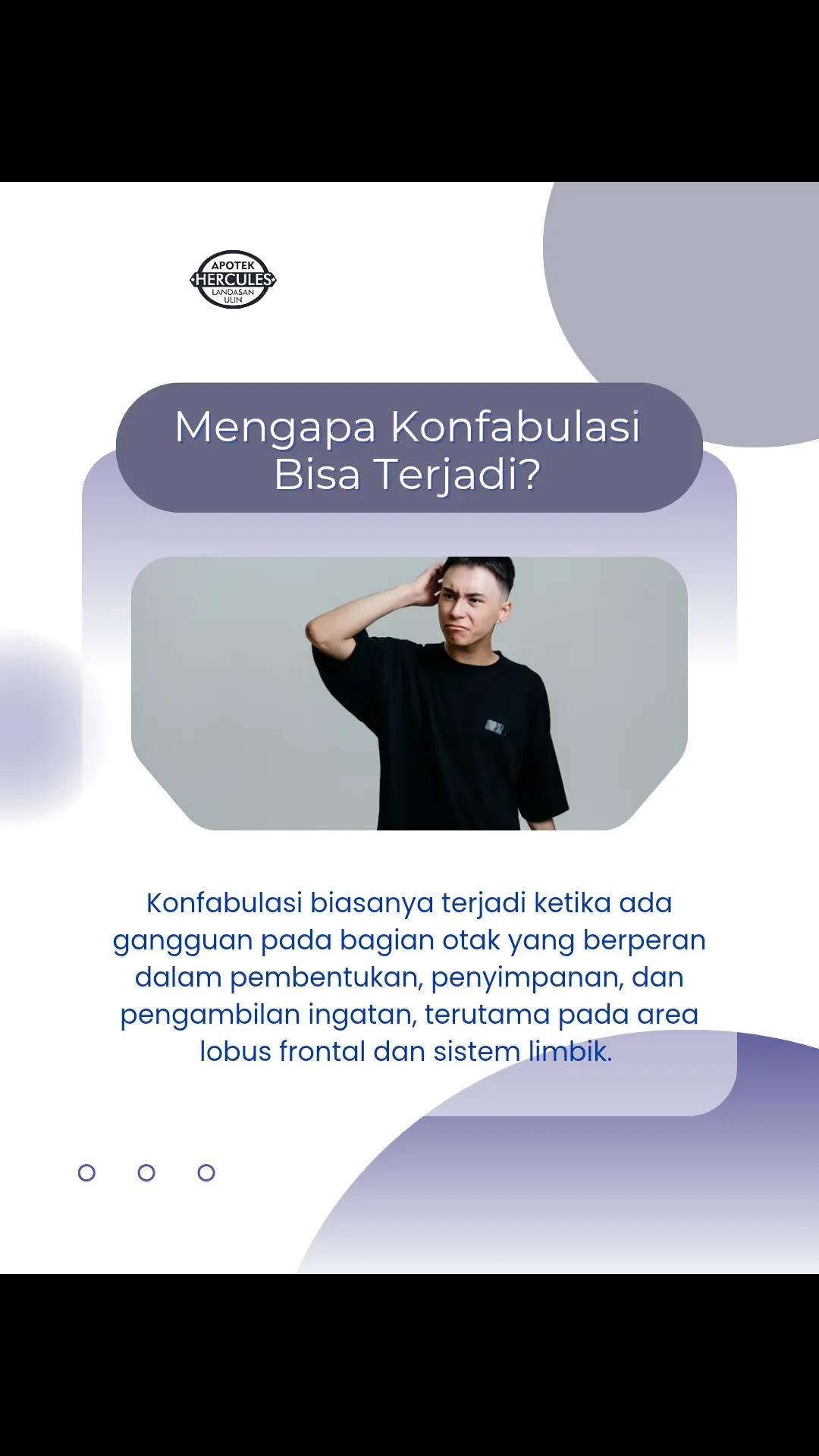 APOTEK
HERCULES
LANDASAN
ULIN

Mengapa Konfabulasi Bisa Terjadi?

Konfabulasi biasanya terjadi ketika ada gangguan pada bagian otak yang berperan dalam pembentukan, penyimpanan, dan pengambilan ingatan, terutama pada area lobus frontal dan sistem limbik.